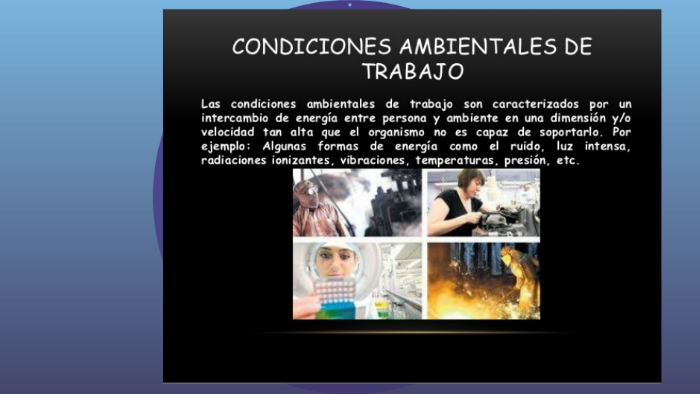 CONDICIONES AMBIENTALES DE TRABAJO

Las condiciones ambientales de trabajo son caracterizados por un intercambio de energía entre persona y ambiente en una dimensión y/o velocidad tan alta que el organismo no es capaz de soportarlo. Por ejemplo: Algunas formas de energía como el ruido, luz intensa, radiaciones ionizantes, vibraciones, temperaturas, presión, etc.